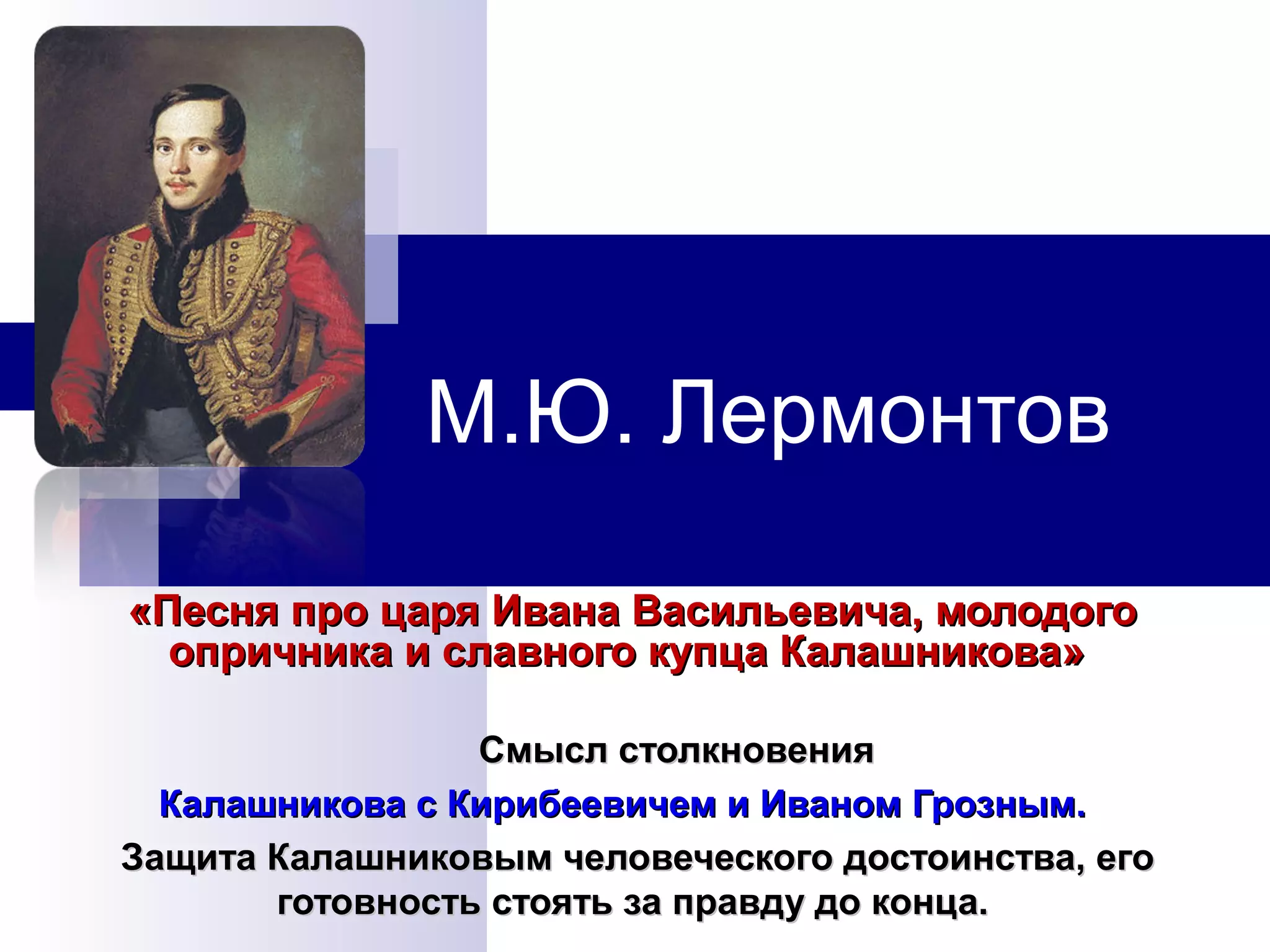 М.Ю. Лермонтов

«Песня про царя Ивана Васильевича, молодого опричника и славного купца Калашникова»

Смысл столкновения

Калашникова с Кирибеевичем и Иваном Грозным.

Защита Калашниковым человеческого достоинства, его готовность стоять за правду до конца.